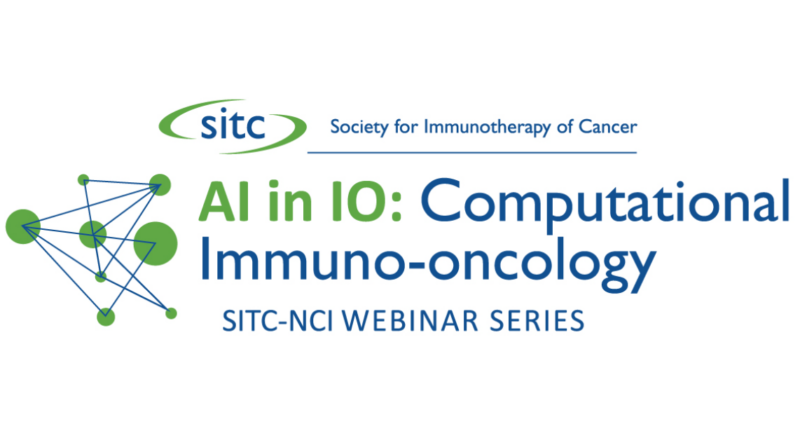 sitc Society for Immunotherapy of Cancer

AI in IO: Computational Immuno-oncology

SITC-NCI WEBINAR SERIES